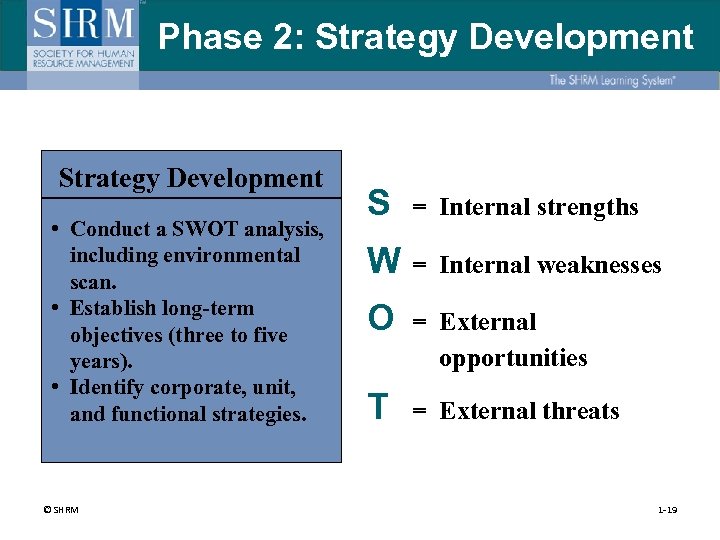 SHRM
SOCIETY FOR HUMAN RESOURCE MANAGEMENT

Phase 2: Strategy Development

The SHRM Learning System®

Strategy Development

• Conduct a SWOT analysis, including environmental scan.
• Establish long-term objectives (three to five years).
• Identify corporate, unit, and functional strategies.

S = Internal strengths
W = Internal weaknesses
O = External opportunities
T = External threats

© SHRM

1-19